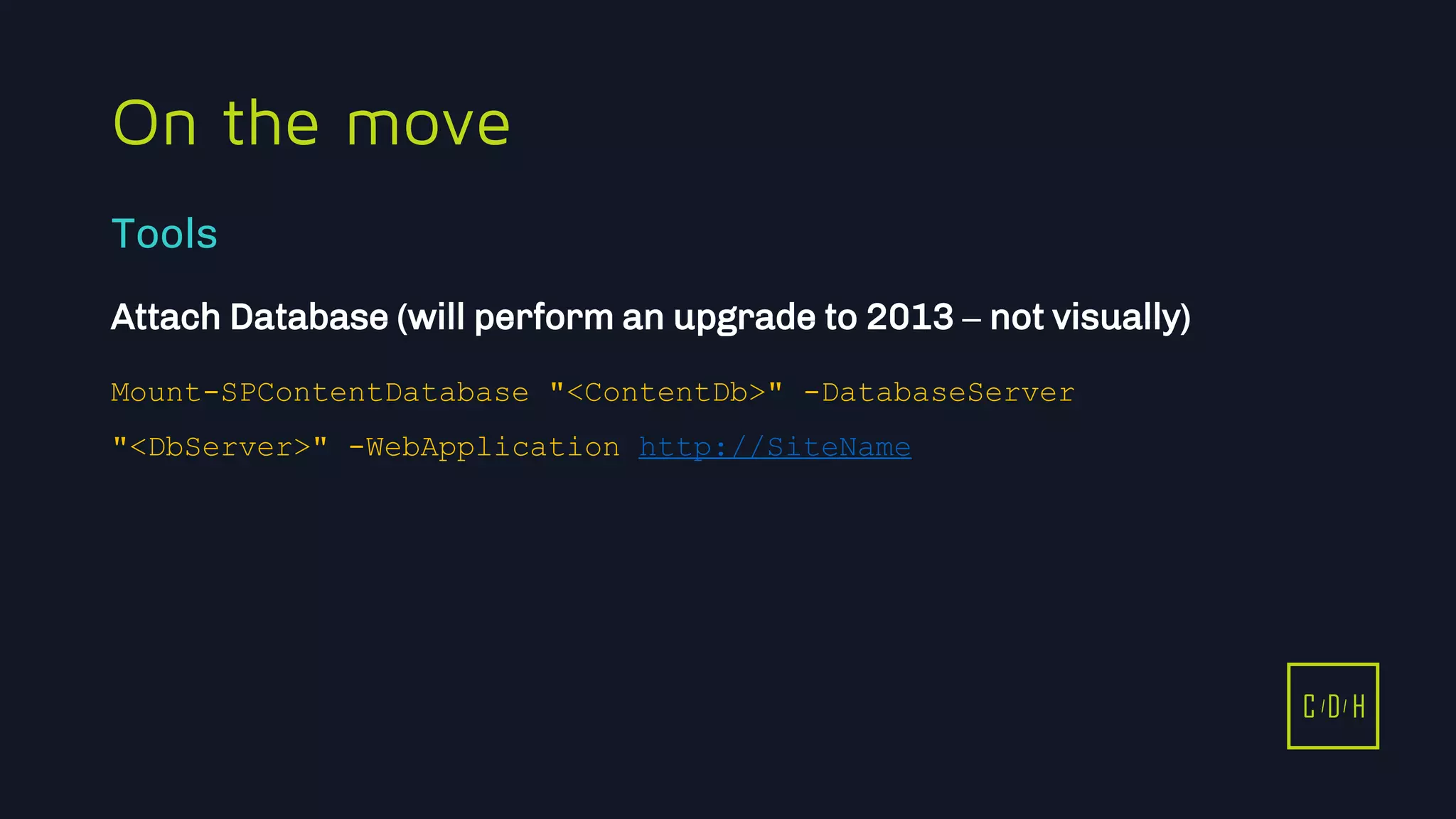 On the move

Tools

Attach Database (will perform an upgrade to 2013 – not visually)

Mount-SPContentDatabase "<ContentDb>" -DatabaseServer "<DbServer>" -WebApplication http://SiteName

C/D/H